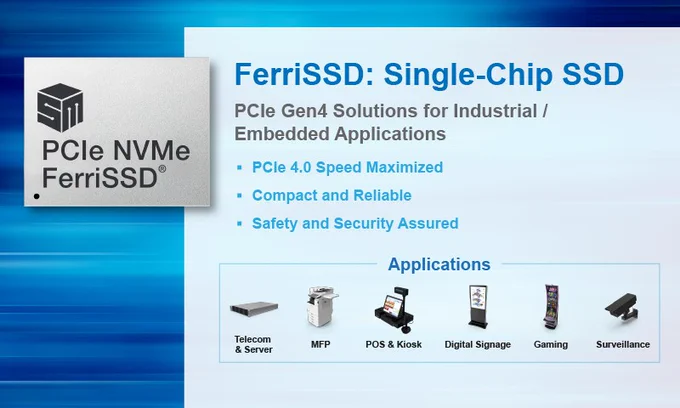 SM
PCIe NVMe
FerriSSD®

FerriSSD: Single-Chip SSD

PCIe Gen4 Solutions for Industrial / Embedded Applications

▪ PCIe 4.0 Speed Maximized
▪ Compact and Reliable
▪ Safety and Security Assured

Applications

Telecom & Server
MFP
POS & Kiosk
Digital Signage
Gaming
Surveillance